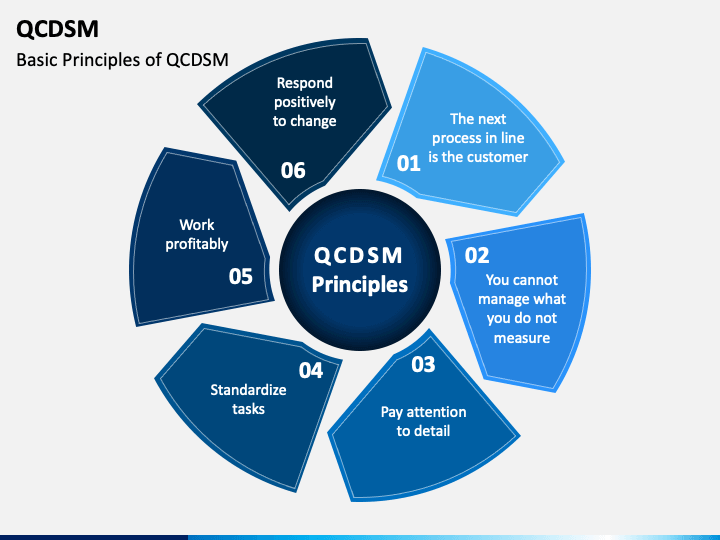 QCDSM

Basic Principles of QCDSM

QCDSM Principles

01
The next process in line is the customer

02
You cannot manage what you do not measure

03
Pay attention to detail

04
Standardize tasks

05
Work profitably

06
Respond positively to change